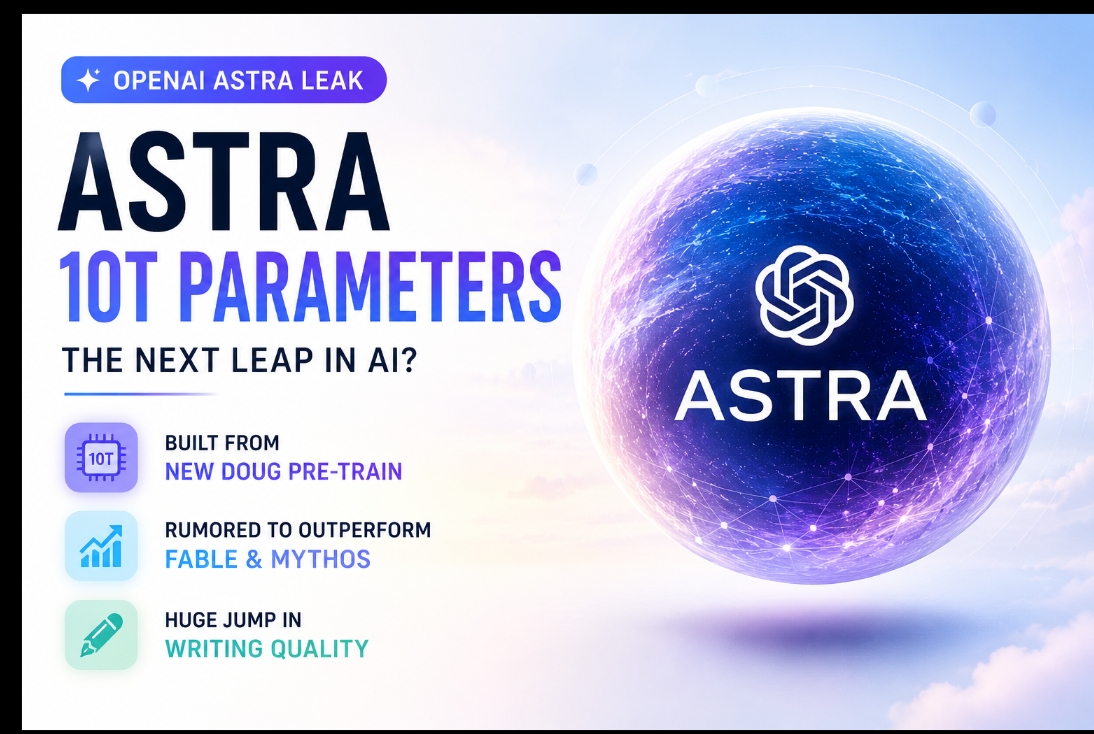 OPENAI ASTRA LEAK

ASTRA
10T PARAMETERS

THE NEXT LEAP IN AI?

10T

BUILT FROM
NEW DOUG PRE-TRAIN

RUMORED TO OUTPERFORM
FABLE & MYTHOS

HUGE JUMP IN
WRITING QUALITY

ASTRA